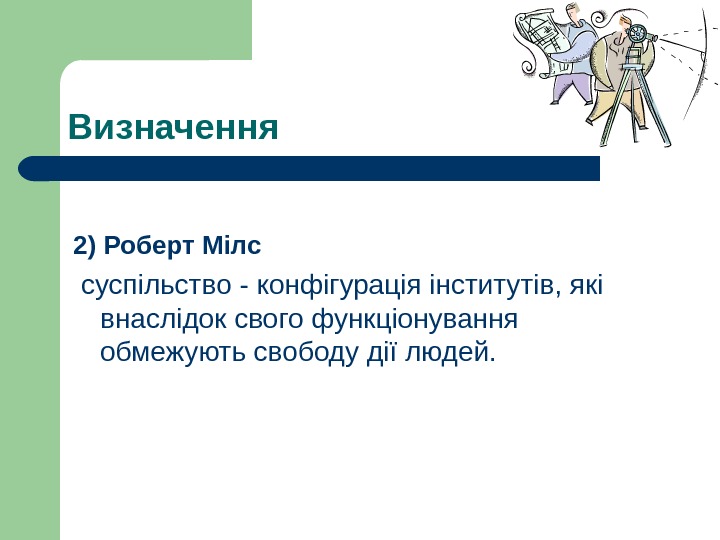 Визначення

2) Роберт Мілс

суспільство - конфігурація інститутів, які внаслідок свого функціонування обмежують свободу дії людей.